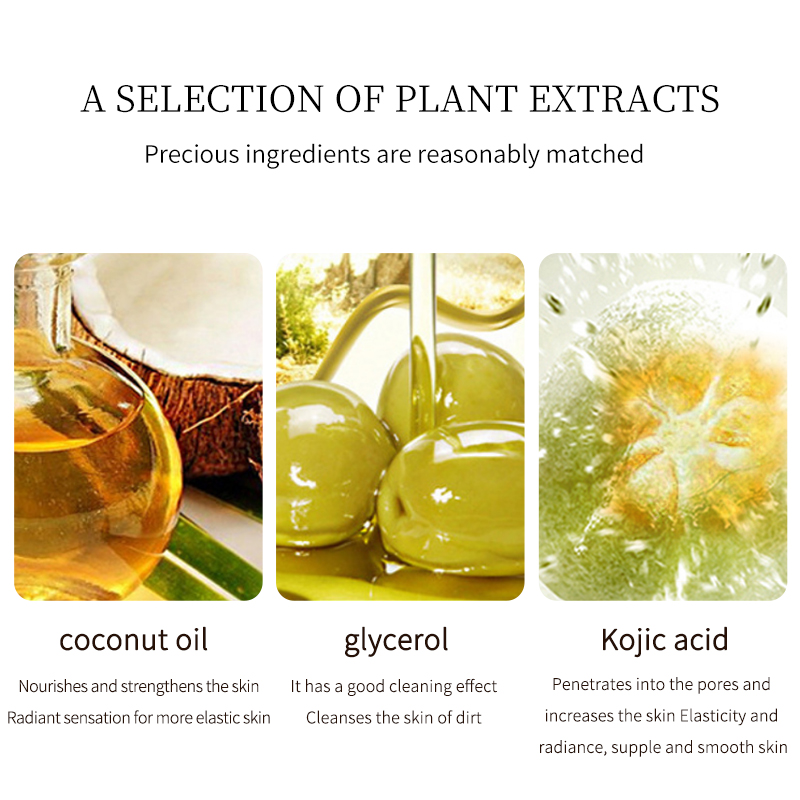 A SELECTION OF PLANT EXTRACTS

Precious ingredients are reasonably matched

coconut oil

Nourishes and strengthens the skin
Radiant sensation for more elastic skin

glycerol

It has a good cleaning effect
Cleanses the skin of dirt

Kojic acid

Penetrates into the pores and increases the skin Elasticity and radiance, supple and smooth skin